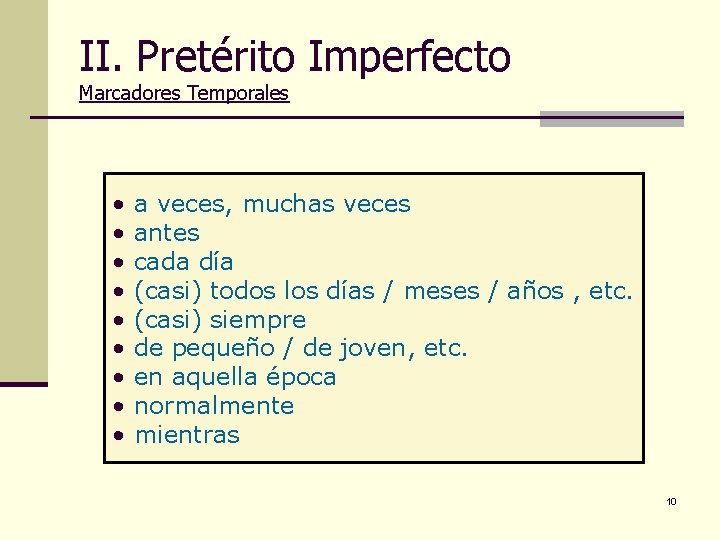 II. Pretérito Imperfecto
Marcadores Temporales

• a veces, muchas veces
• antes
• cada día
• (casi) todos los días / meses / años , etc.
• (casi) siempre
• de pequeño / de joven, etc.
• en aquella época
• normalmente
• mientras

10